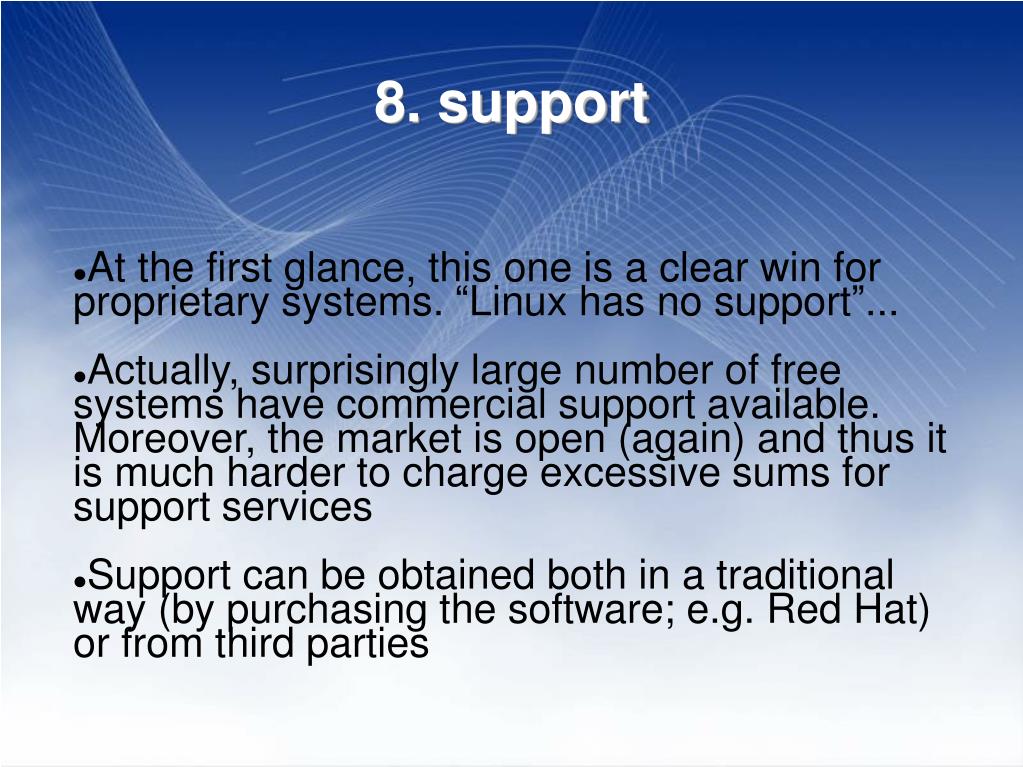 8. support

●At the first glance, this one is a clear win for proprietary systems. “Linux has no support”...

●Actually, surprisingly large number of free systems have commercial support available. Moreover, the market is open (again) and thus it is much harder to charge excessive sums for support services

●Support can be obtained both in a traditional way (by purchasing the software; e.g. Red Hat) or from third parties